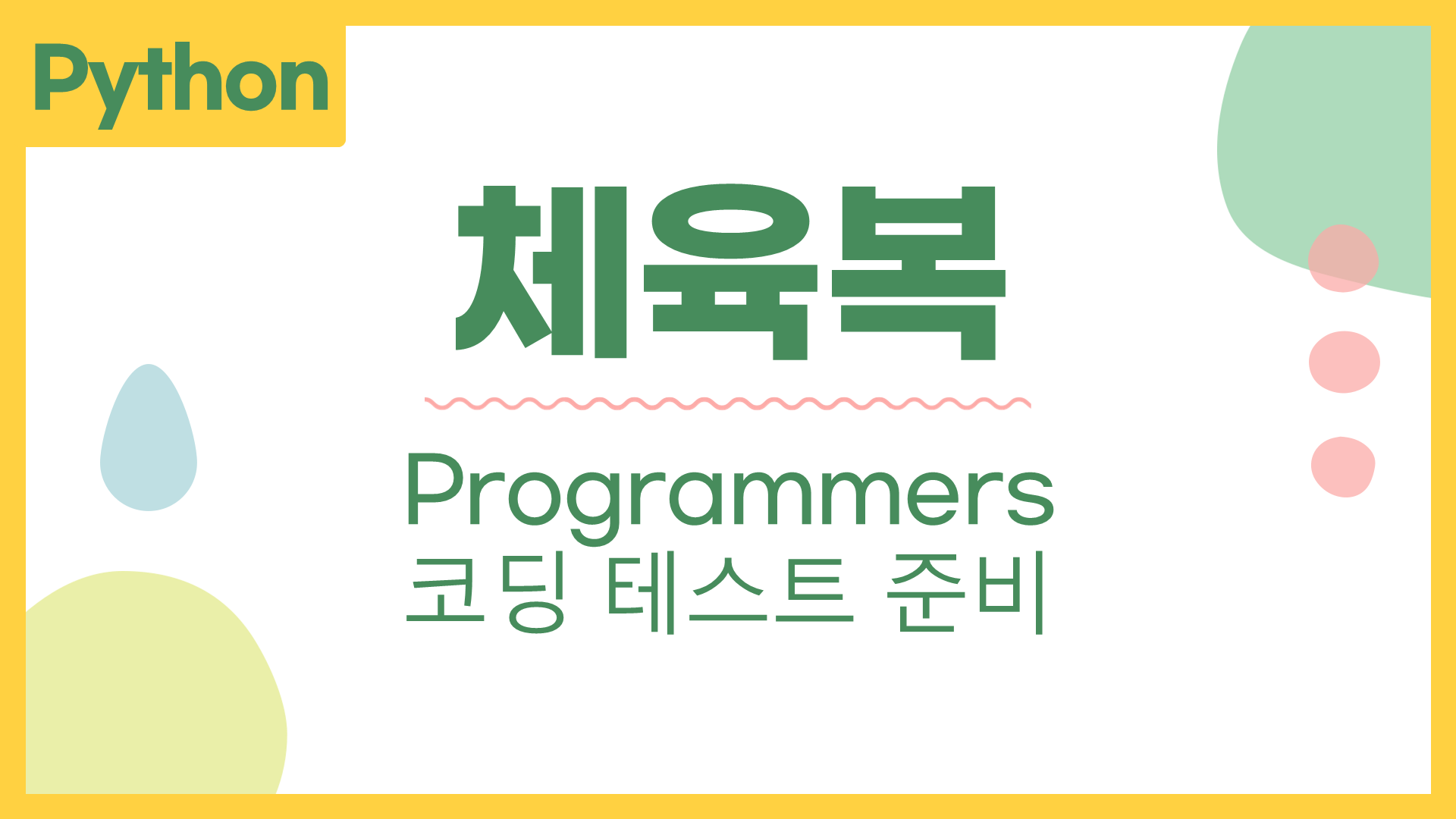 Python

체육복

Programmers
코딩 테스트 준비